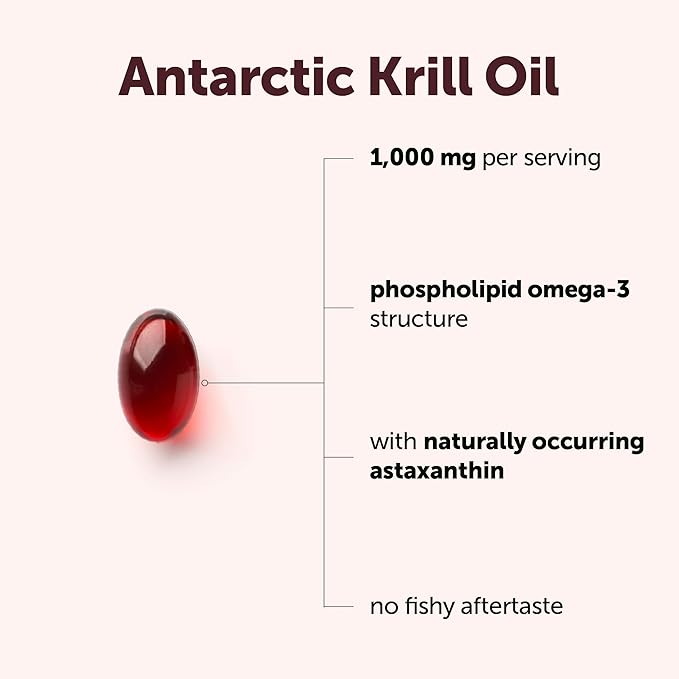 Antarctic Krill Oil

1,000 mg per serving

phospholipid omega-3 structure

with naturally occurring astaxanthin

no fishy aftertaste